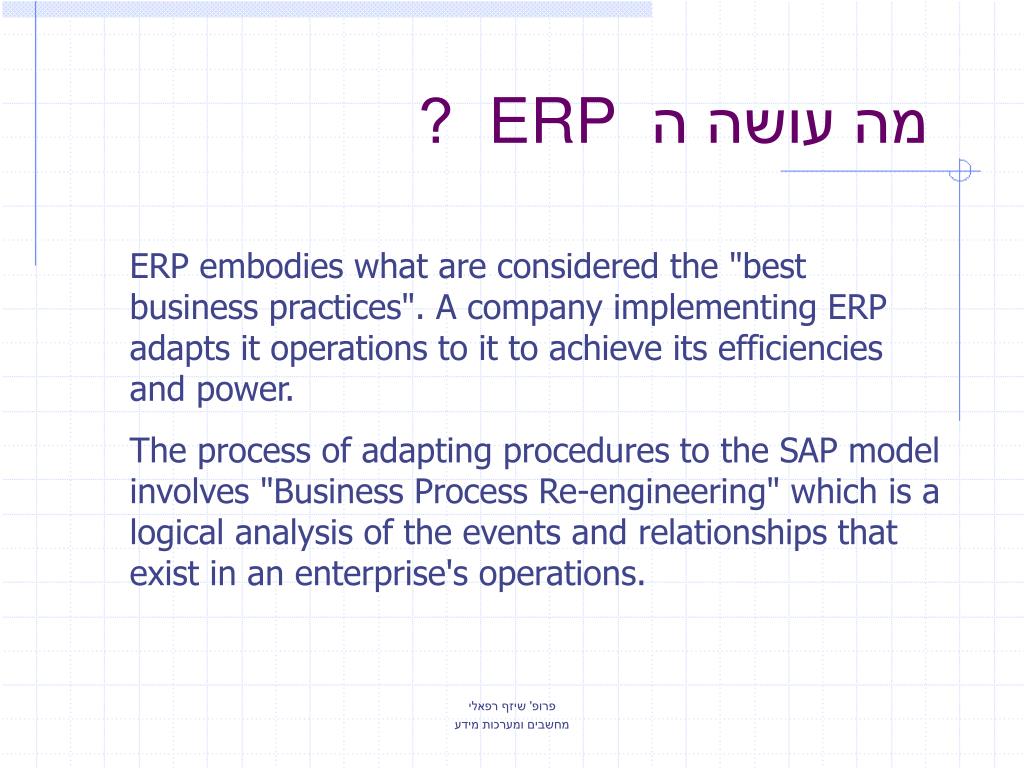 מה עושה ה ERP ?

ERP embodies what are considered the "best business practices". A company implementing ERP adapts it operations to it to achieve its efficiencies and power.

The process of adapting procedures to the SAP model involves "Business Process Re-engineering" which is a logical analysis of the events and relationships that exist in an enterprise's operations.

פרופ' שיזף רפאלי
מחשבים ומערכות מידע